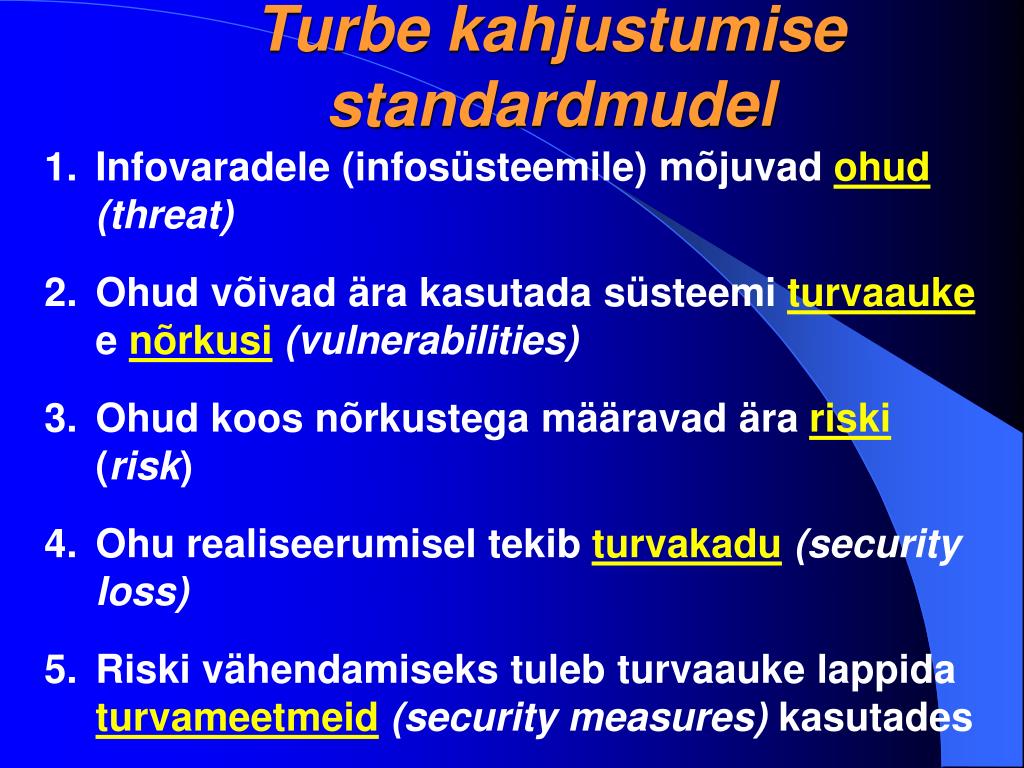 Turbe kahjustumise standardmudel

1. Infovaradele (infosüsteemile) mõjuvad ohud (threat)

2. Ohud võivad ära kasutada süsteemi turvaauke e nõrkusi (vulnerabilities)

3. Ohud koos nõrkustega määravad ära riski (risk)

4. Ohu realiseerumisel tekib turvakadu (security loss)

5. Riski vähendamiseks tuleb turvaauke lappida turvameetmeid (security measures) kasutades